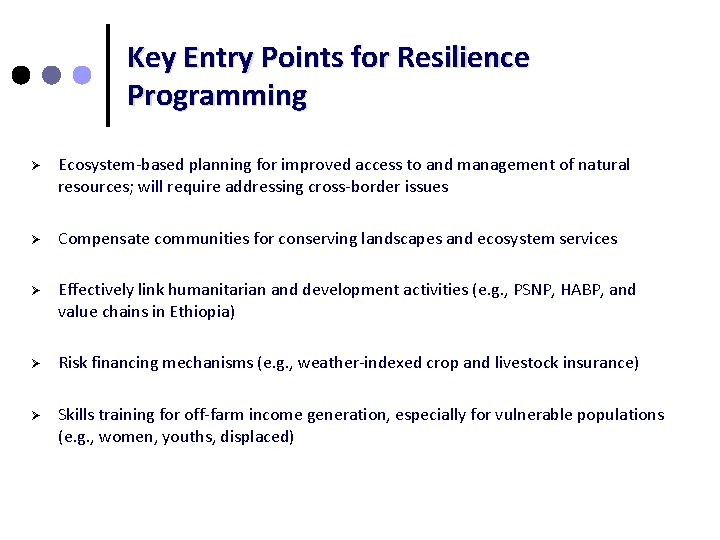 Key Entry Points for Resilience Programming

➢ Ecosystem-based planning for improved access to and management of natural resources; will require addressing cross-border issues

➢ Compensate communities for conserving landscapes and ecosystem services

➢ Effectively link humanitarian and development activities (e.g., PSNP, HABP, and value chains in Ethiopia)

➢ Risk financing mechanisms (e.g., weather-indexed crop and livestock insurance)

➢ Skills training for off-farm income generation, especially for vulnerable populations (e.g., women, youths, displaced)